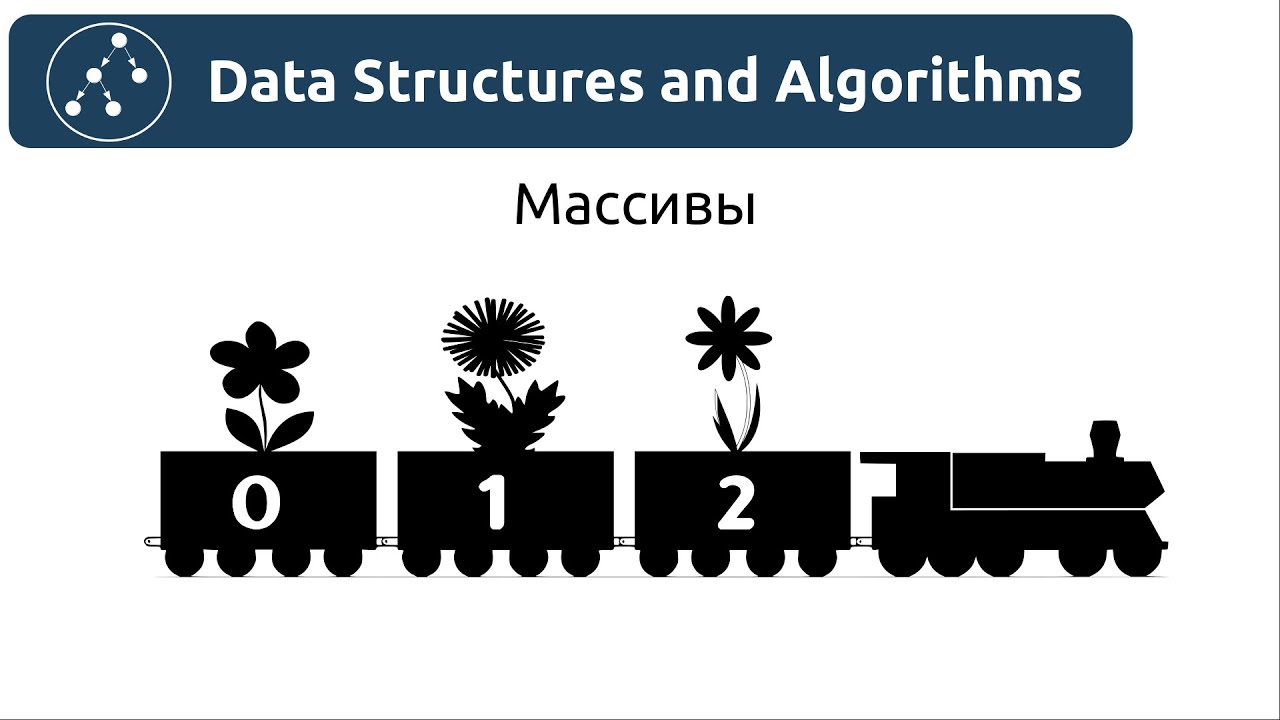 Data Structures and Algorithms

Массивы

0

1

2